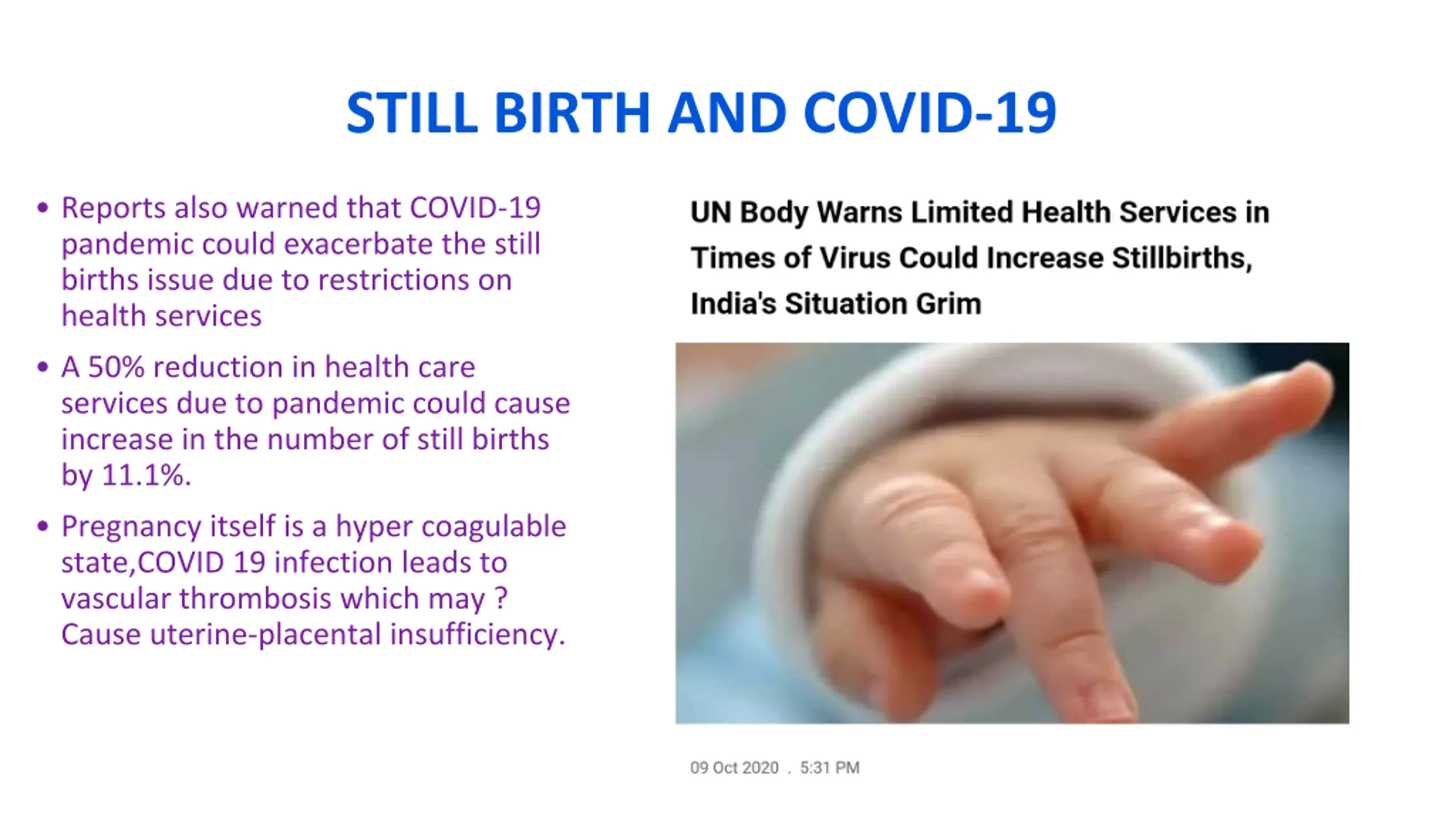 STILL BIRTH AND COVID-19

• Reports also warned that COVID-19 pandemic could exacerbate the still births issue due to restrictions on health services

• A 50% reduction in health care services due to pandemic could cause increase in the number of still births by 11.1%.

• Pregnancy itself is a hyper coagulable state,COVID 19 infection leads to vascular thrombosis which may ? Cause uterine-placental insufficiency.

UN Body Warns Limited Health Services in Times of Virus Could Increase Stillbirths, India's Situation Grim

09 Oct 2020 . 5:31 PM